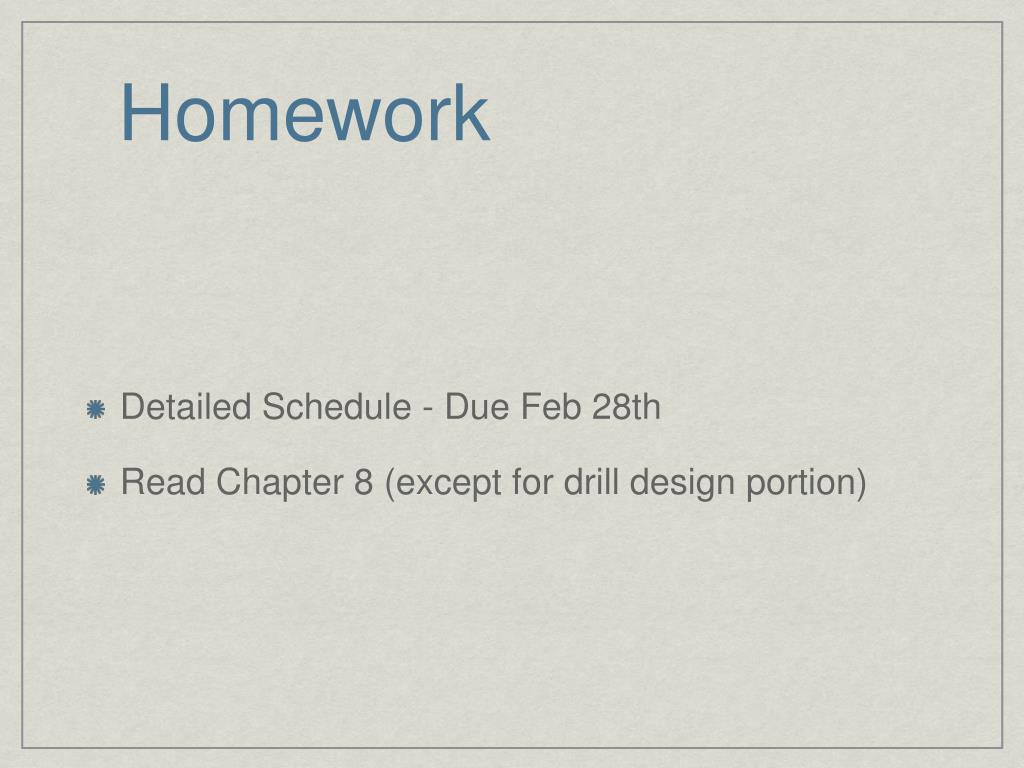 Homework

Detailed Schedule - Due Feb 28th

Read Chapter 8 (except for drill design portion)